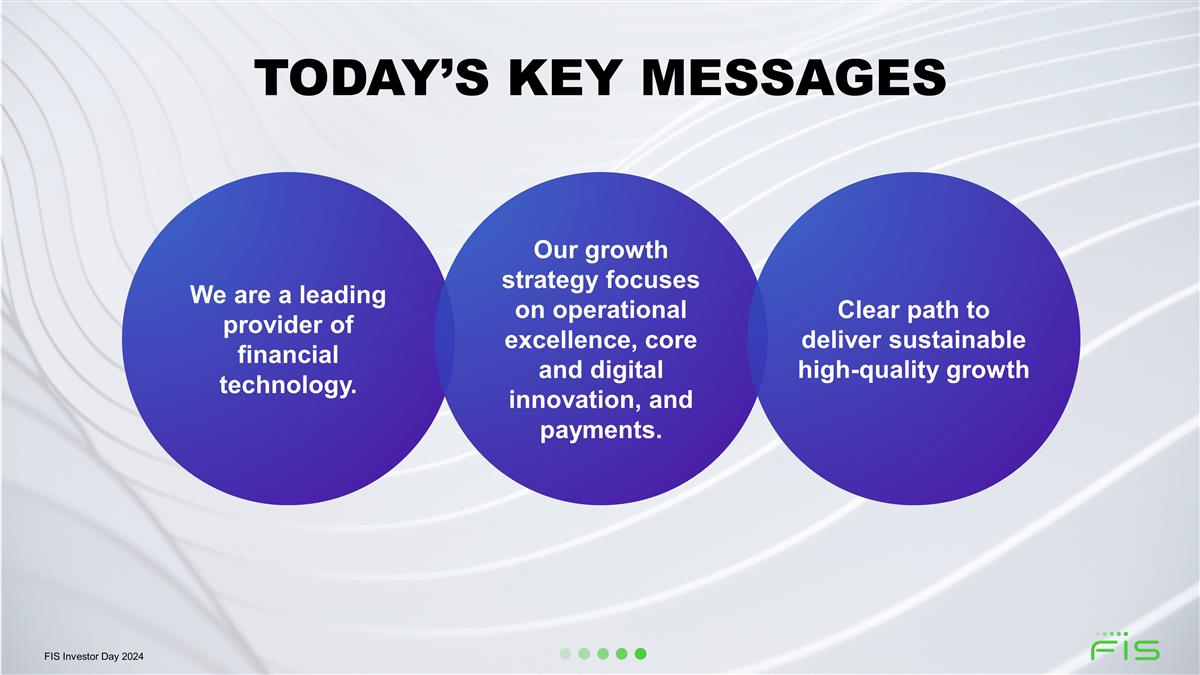 TODAY'S KEY MESSAGES

We are a leading provider of financial technology.

Our growth strategy focuses on operational excellence, core and digital innovation, and payments.

Clear path to deliver sustainable high-quality growth

FIS Investor Day 2024

FIS